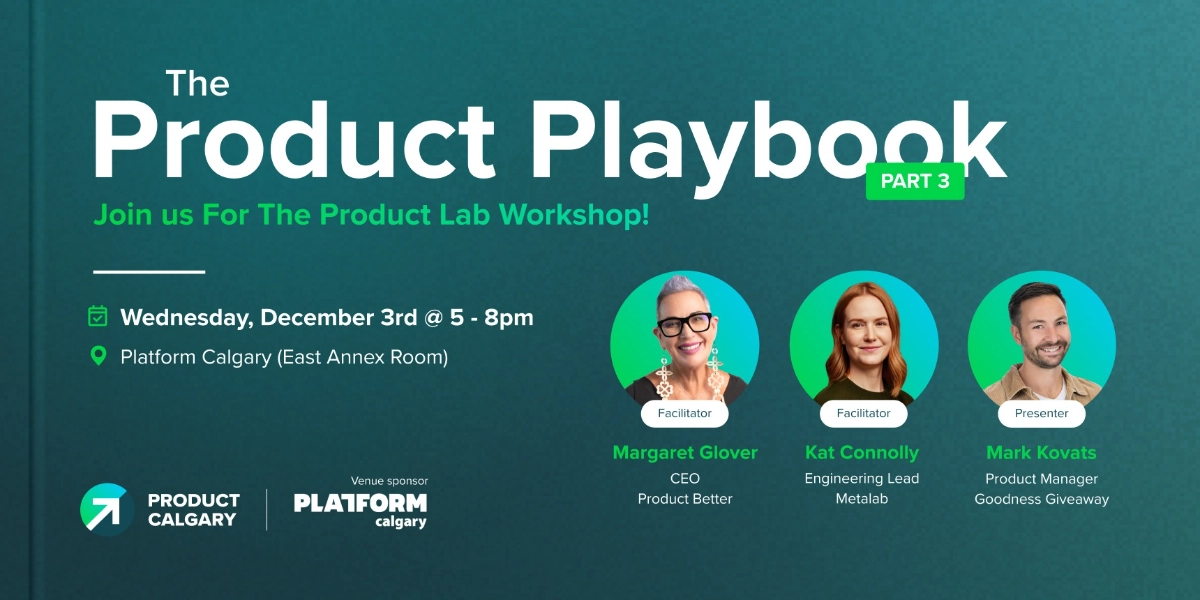 The
Product Playbook
PART 3

Join us For The Product Lab Workshop!

Wednesday, December 3rd @ 5 - 8pm

Platform Calgary (East Annex Room)

Facilitator
Margaret Glover
CEO
Product Better

Facilitator
Kat Connolly
Engineering Lead
Metalab

Presenter
Mark Kovats
Product Manager
Goodness Giveaway

PRODUCT CALGARY

Venue sponsor
PLATFORM calgary